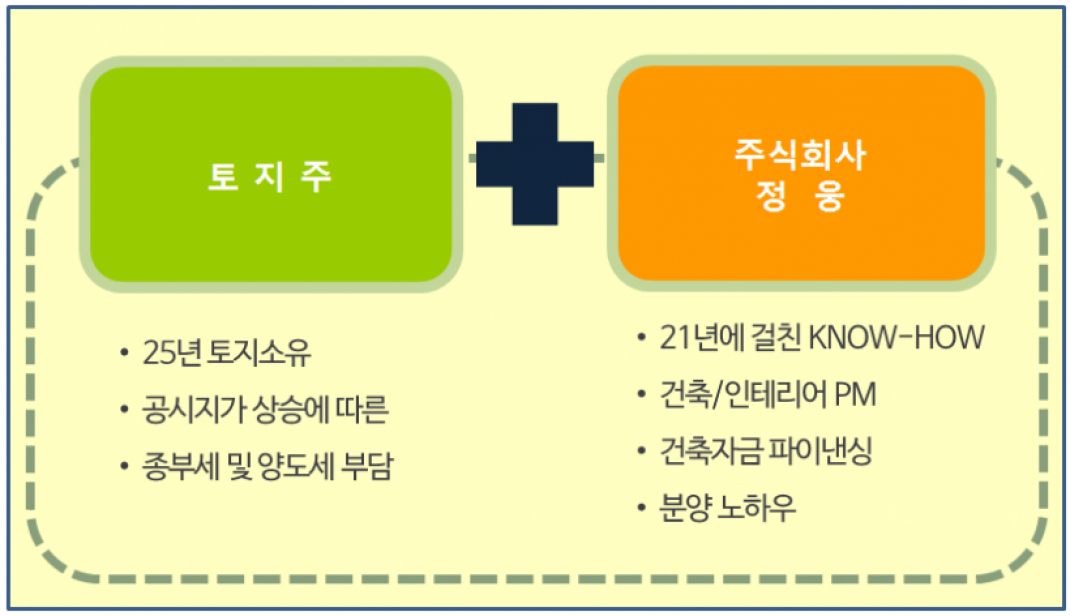 토 지 주

주식회사
정 웅

• 25년 토지소유
• 공시지가 상승에 따른
• 종부세 및 양도세 부담

• 21년에 걸친 KNOW-HOW
• 건축/인테리어 PM
• 건축자금 파이낸싱
• 분양 노하우